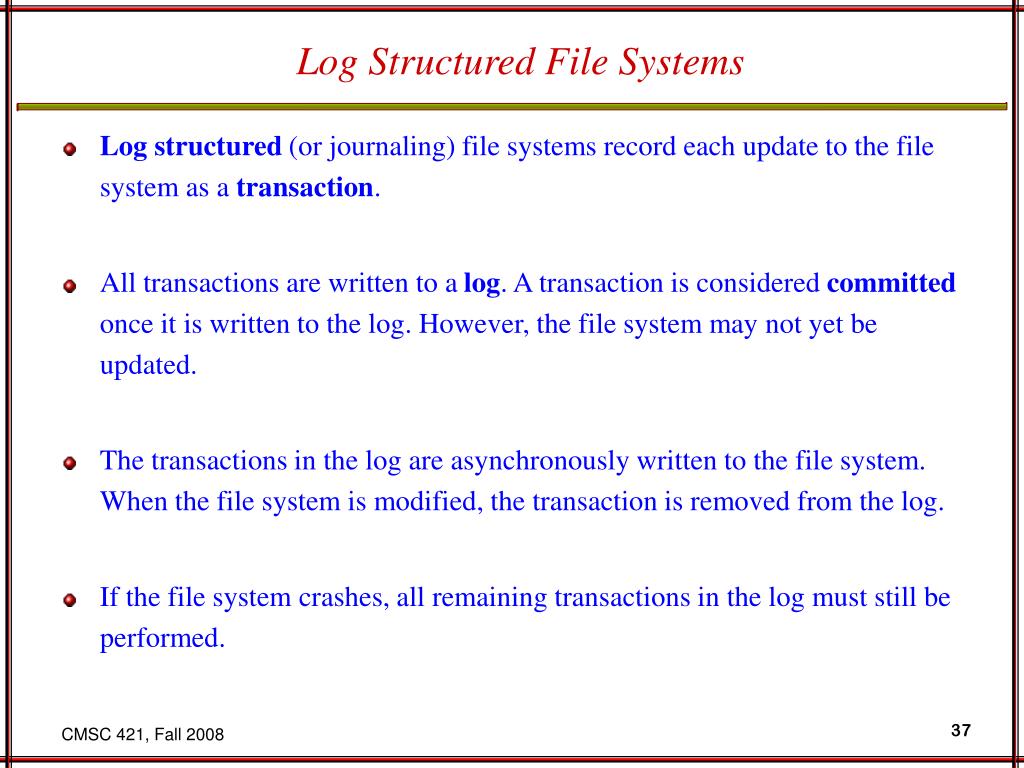 Log Structured File Systems

Log structured (or journaling) file systems record each update to the file system as a transaction.

All transactions are written to a log. A transaction is considered committed once it is written to the log. However, the file system may not yet be updated.

The transactions in the log are asynchronously written to the file system. When the file system is modified, the transaction is removed from the log.

If the file system crashes, all remaining transactions in the log must still be performed.

CMSC 421, Fall 2008

37